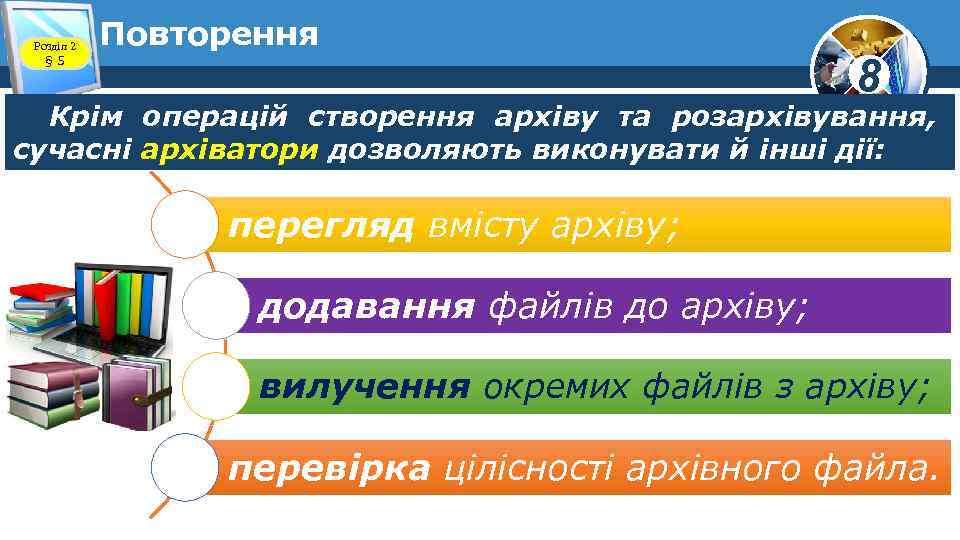 Розділ 2
§ 5

Повторення

8

Крім операцій створення архіву та розархівування, сучасні архіватори дозволяють виконувати й інші дії:

перегляд вмісту архіву;

додавання файлів до архіву;

вилучення окремих файлів з архіву;

перевірка цілісності архівного файла.